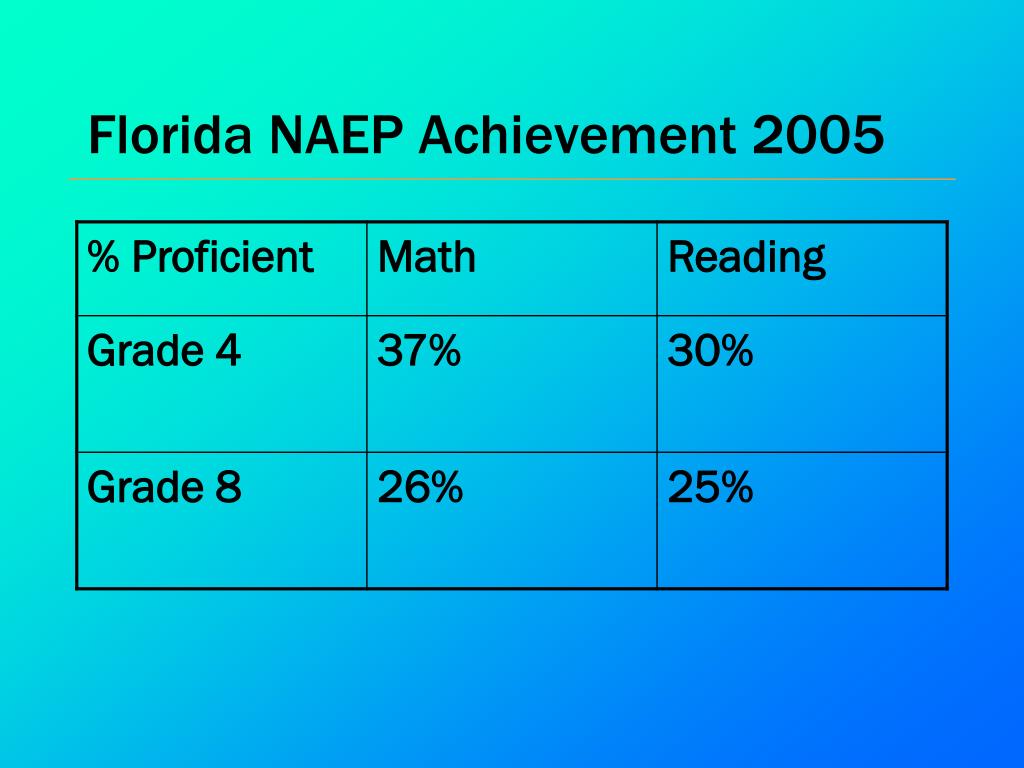 Florida NAEP Achievement 2005

| % Proficient | Math | Reading |
|---|---|---|
| Grade 4 | 37% | 30% |
| Grade 8 | 26% | 25% |